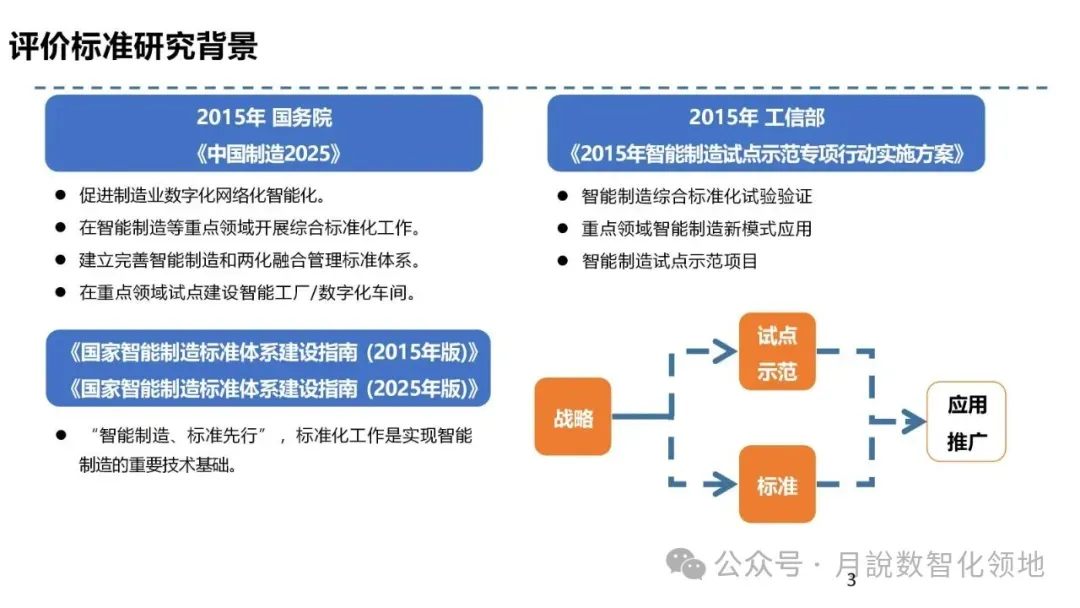 评价标准研究背景

2015年 国务院
《中国制造2025》

● 促进制造业数字化网络化智能化。
● 在智能制造等重点领域开展综合标准化工作。
● 建立完善智能制造和两化融合管理标准体系。
● 在重点领域试点建设智能工厂/数字化车间。

《国家智能制造标准体系建设指南（2015年版）》
《国家智能制造标准体系建设指南（2025年版）》

● “智能制造、标准先行”，标准化工作是实现智能制造的重要技术基础。

2015年 工信部
《2015年智能制造试点示范专项行动实施方案》

● 智能制造综合标准化试验验证
● 重点领域智能制造新模式应用
● 智能制造试点示范项目

战略
试点示范
标准
应用推广

公众号 · 月說数智化领地

3